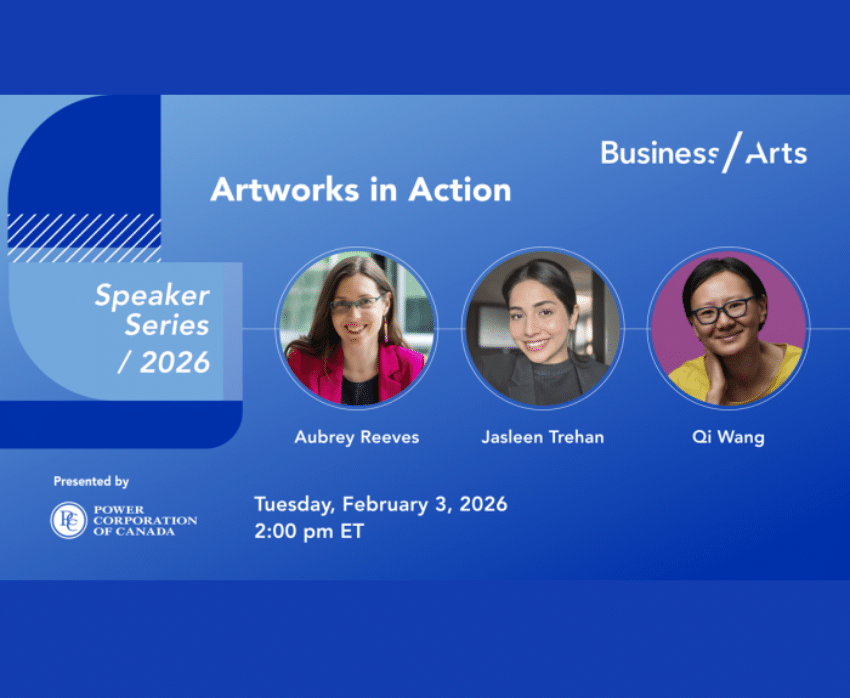 Business / Arts

Artworks in Action

Speaker Series / 2026

Aubrey Reeves

Jasleen Trehan

Qi Wang

Presented by

PCC POWER CORPORATION OF CANADA

Tuesday, February 3, 2026
2:00 pm ET